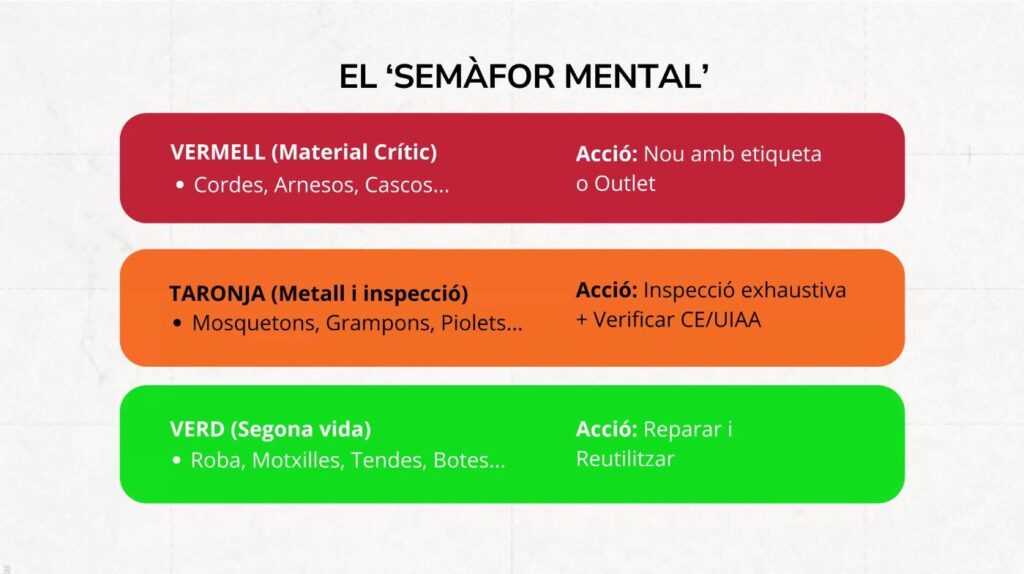 EL ‘SEMÀFOR MENTAL’

VERMELL (Material Crític)
• Cordes, Arnesos, Cascos...

Acció: Nou amb etiqueta o Outlet

TARONJA (Metall i inspecció)
• Mosquetons, Grampons, Piolets...

Acció: Inspecció exhaustiva + Verificar CE/UIAA

VERD (Segona vida)
• Roba, Motxilles, Tendes, Botes...

Acció: Reparar i Reutilitzar